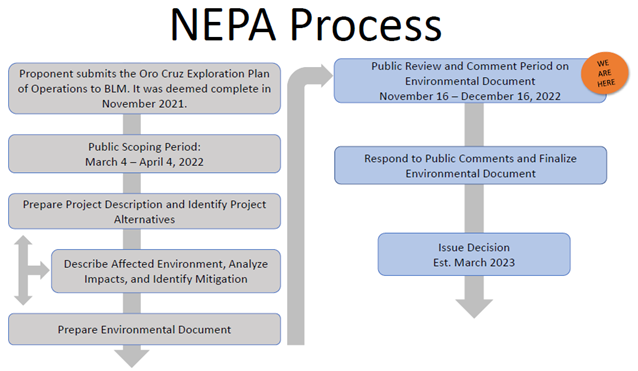 NEPA Process

Proponent submits the Oro Cruz Exploration Plan of Operations to BLM. It was deemed complete in November 2021.

Public Scoping Period: March 4 – April 4, 2022

Prepare Project Description and Identify Project Alternatives

Describe Affected Environment, Analyze Impacts, and Identify Mitigation

Prepare Environmental Document

Public Review and Comment Period on Environmental Document November 16 – December 16, 2022

WE ARE HERE

Respond to Public Comments and Finalize Environmental Document

Issue Decision Est. March 2023